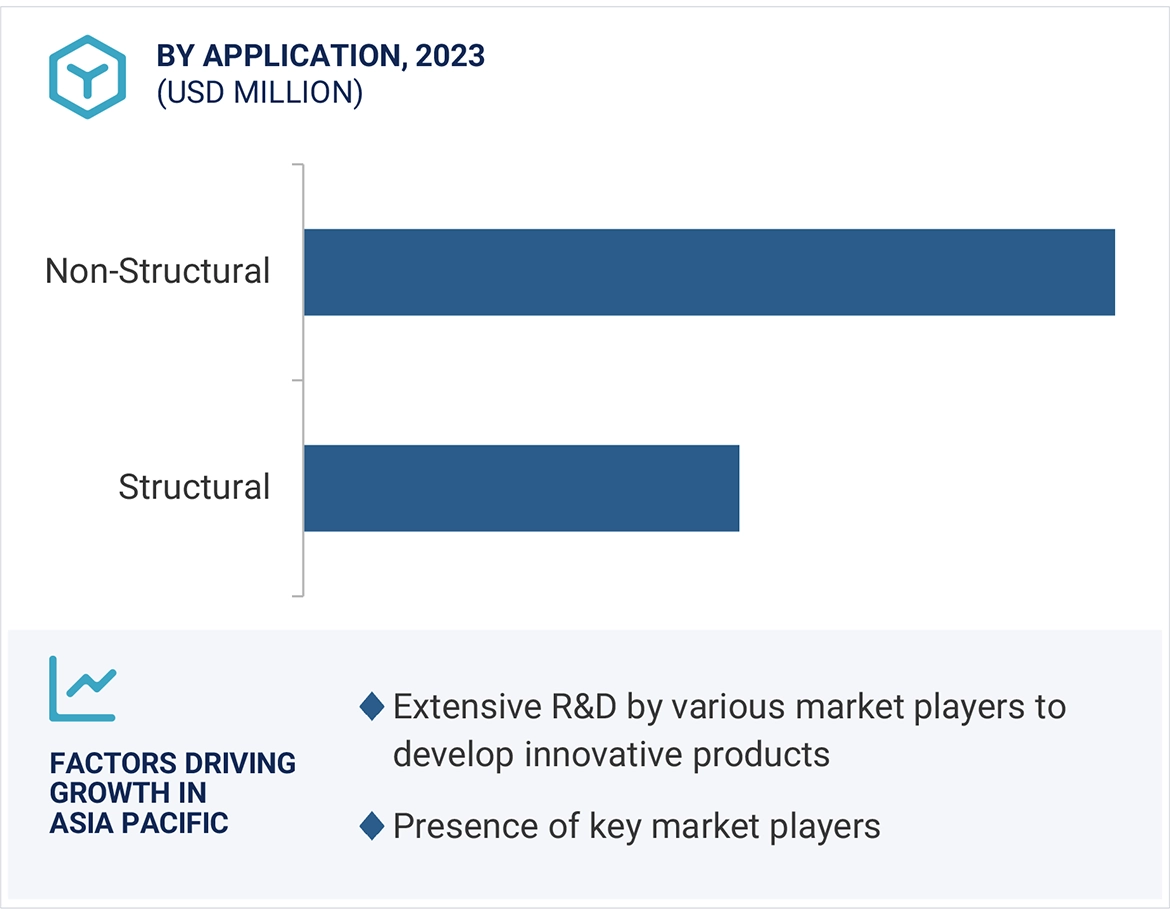 BY APPLICATION, 2023
(USD MILLION)

Non-Structural

Structural

FACTORS DRIVING GROWTH IN ASIA PACIFIC

Extensive R&D by various market players to develop innovative products

Presence of key market players